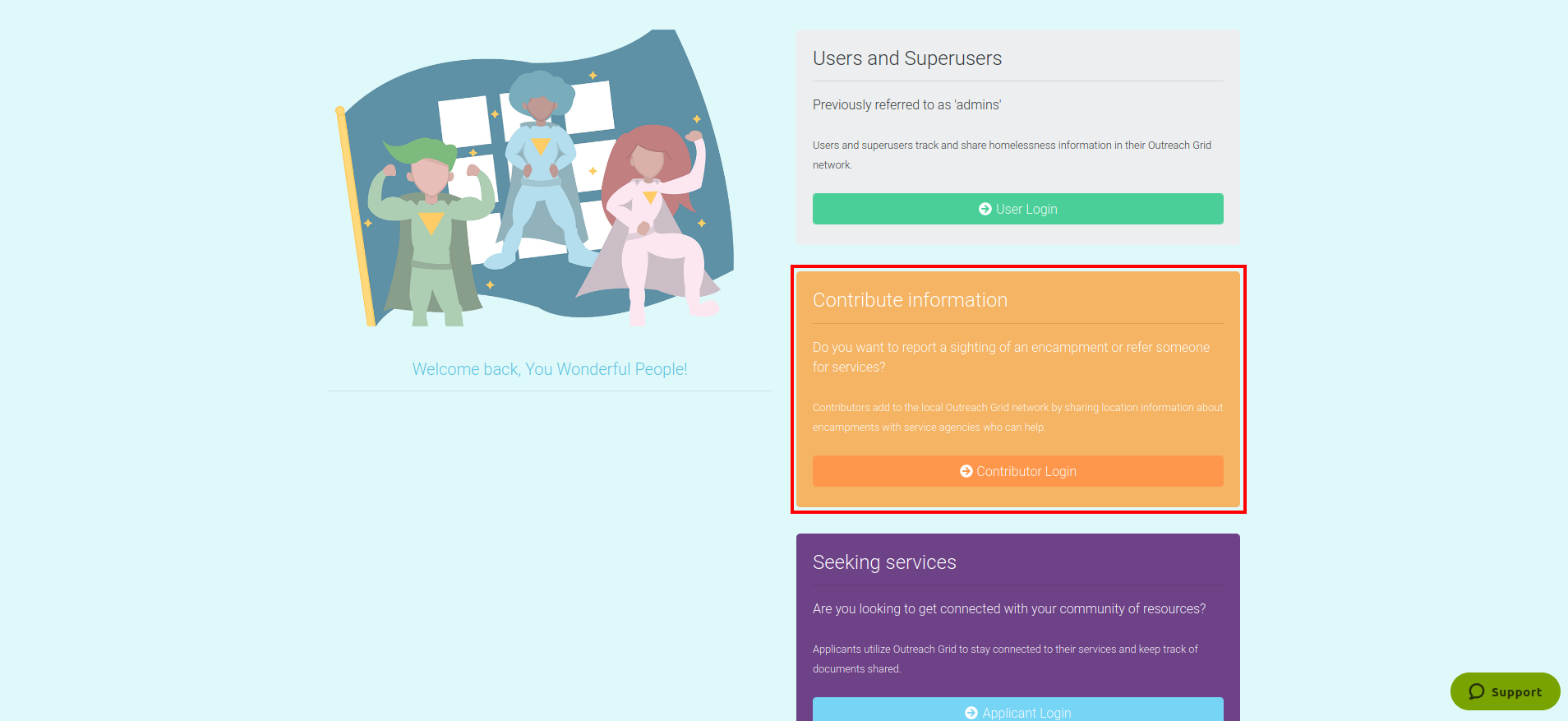 Welcome back, You Wonderful People!

Users and Superusers

Previously referred to as 'admins'

Users and superusers track and share homelessness information in their Outreach Grid network.

User Login

Contribute information

Do you want to report a sighting of an encampment or refer someone for services?

Contributors add to the local Outreach Grid network by sharing location information about encampments with service agencies who can help.

Contributor Login

Seeking services

Are you looking to get connected with your community of resources?

Applicants utilize Outreach Grid to stay connected to their services and keep track of documents shared.

Applicant Login

Support